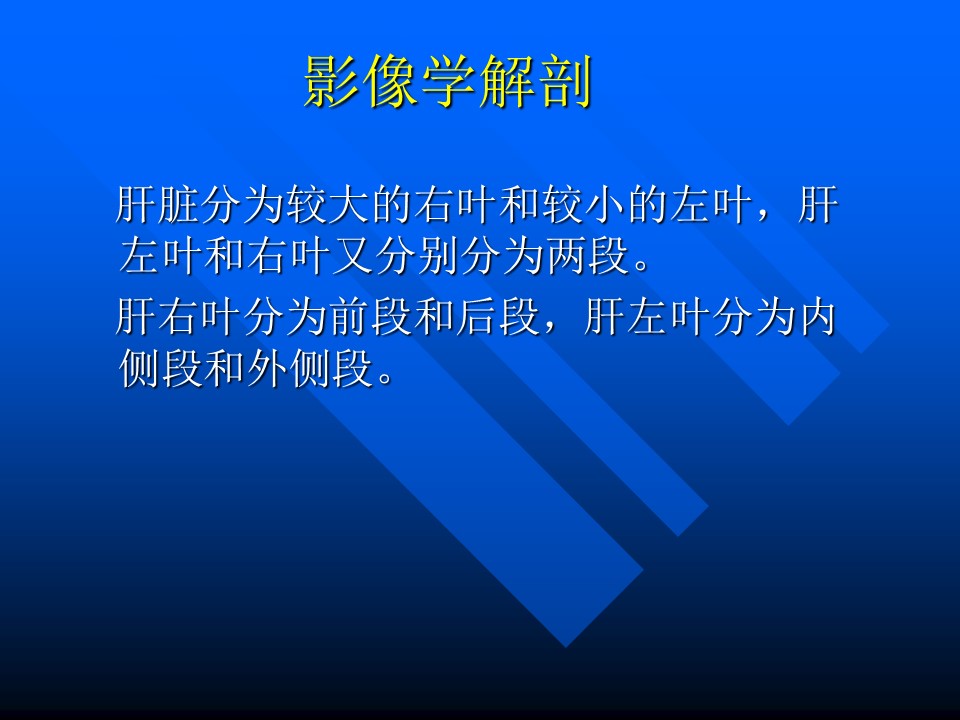 影像学解剖

肝脏分为较大的右叶和较小的左叶，肝左叶和右叶又分别分为两段。

肝右叶分为前段和后段，肝左叶分为内侧段和外侧段。